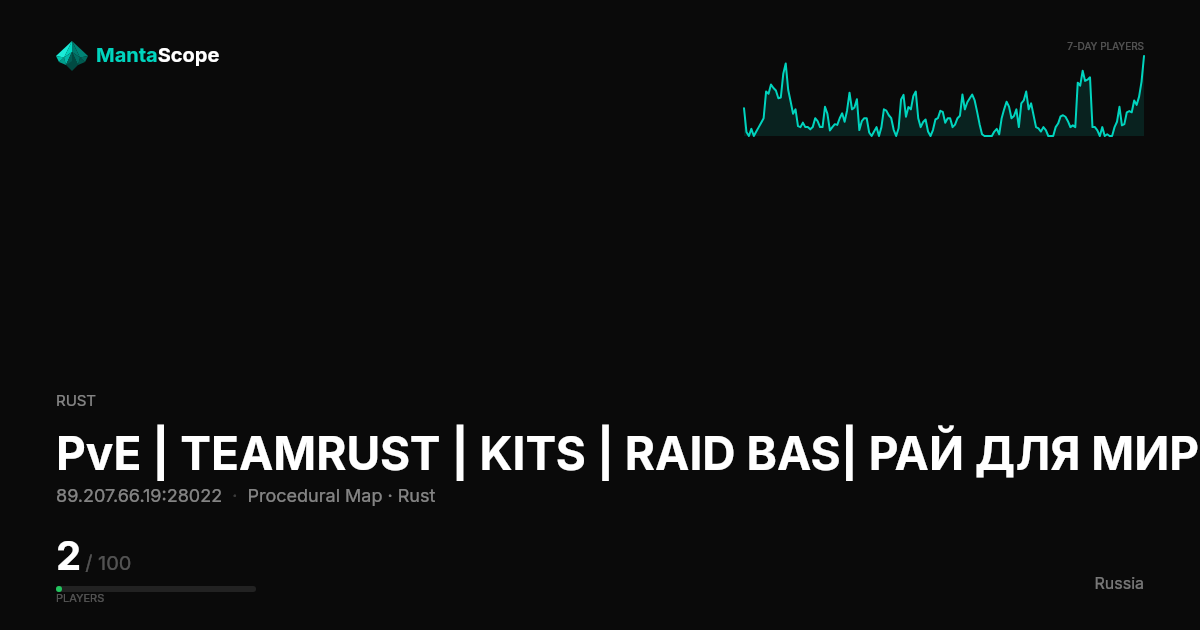 MantaScope

7-DAY PLAYERS

RUST

PvE | TEAMRUST | KITS | RAID BAS| РАЙ ДЛЯ МИР

89.207.66.19:28022 · Procedural Map · Rust

2 / 100

PLAYERS

Russia